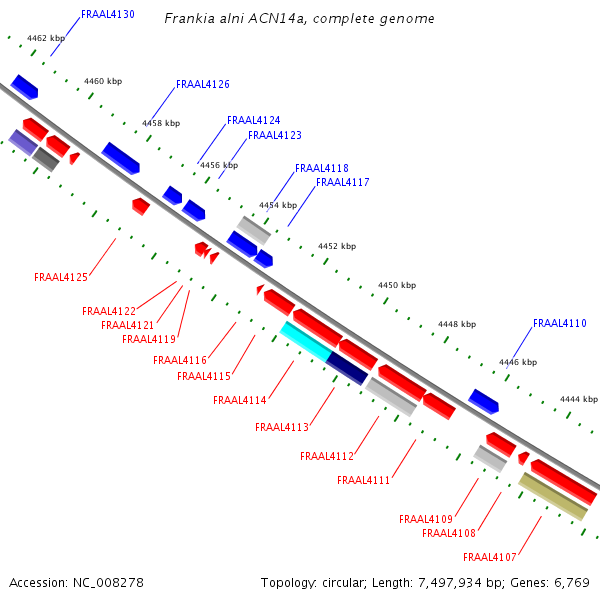 Frankia alni ACN14a, complete genome

FRAAL4130
4462 kbp
4460 kbp
FRAAL4126
4458 kbp
FRAAL4124
FRAAL4123
4456 kbp
FRAAL4118
FRAAL4117
4454 kbp
4452 kbp
4450 kbp
4448 kbp
FRAAL4110
4446 kbp
4444 kbp

FRAAL4125
FRAAL4122
FRAAL4121
FRAAL4119
FRAAL4116
FRAAL4115
FRAAL4114
FRAAL4113
FRAAL4112
FRAAL4111
FRAAL4109
FRAAL4108
FRAAL4107

Accession: NC_008278
Topology: circular; Length: 7,497,934 bp; Genes: 6,769